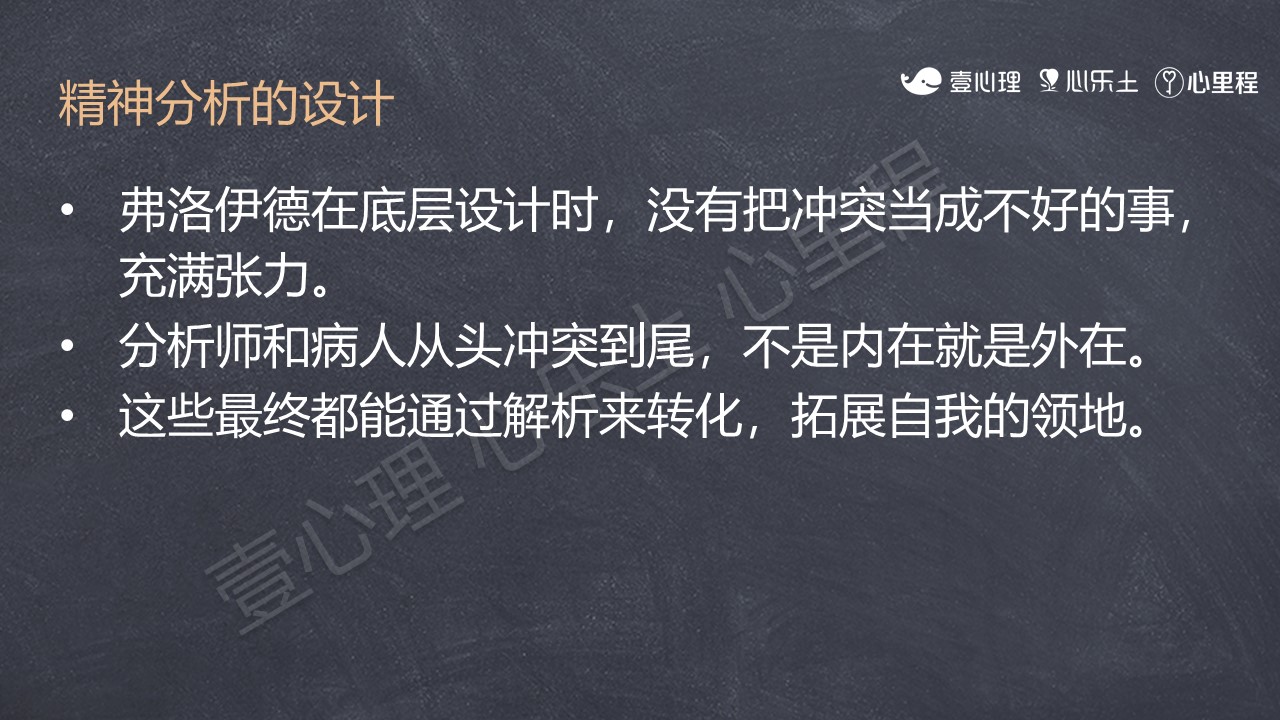 精神分析的设计

壹心理 心乐土 心里程

• 弗洛伊德在底层设计时，没有把冲突当成不好的事，充满张力。
• 分析师和病人从头冲突到尾，不是内在就是外在。
• 这些最终都能通过解析来转化，拓展自我的领地。

壹心理 心乐土 心里程